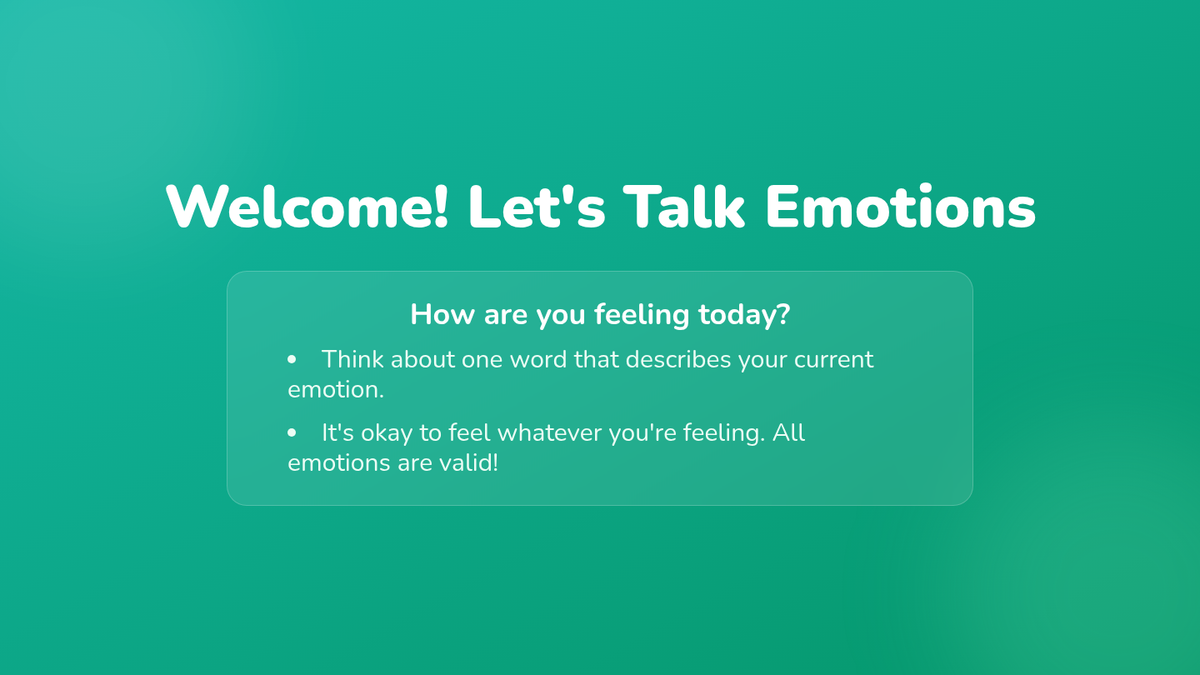 Welcome! Let's Talk Emotions

How are you feeling today?

• Think about one word that describes your current emotion.

• It's okay to feel whatever you're feeling. All emotions are valid!